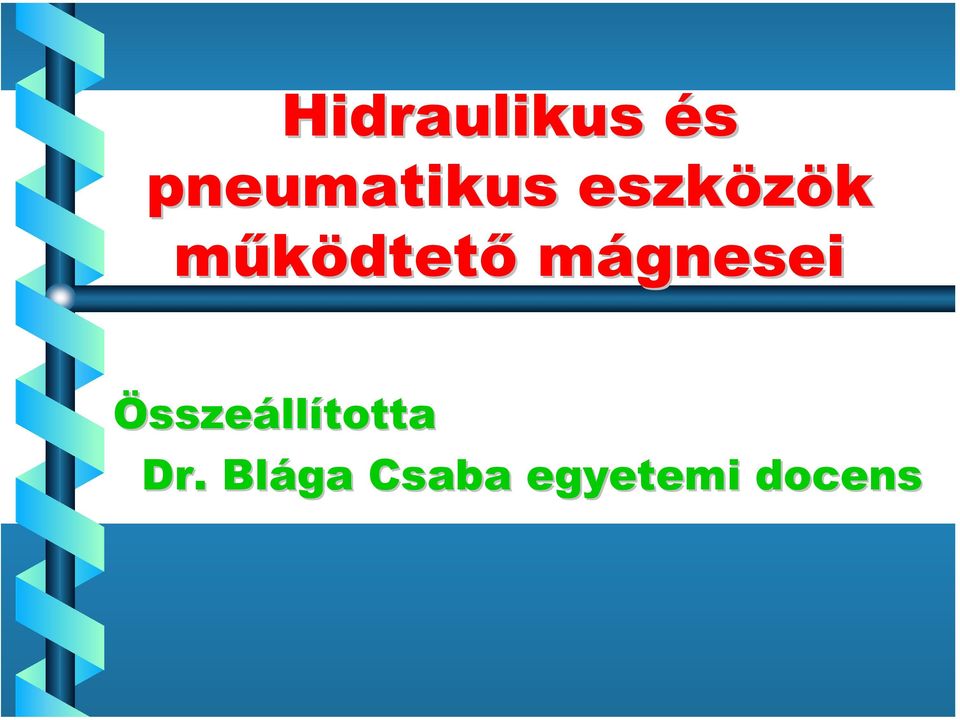 Hidraulikus és pneumatikus eszközök működtető mágnesei

Összeállította

Dr. Blága Csaba egyetemi docens